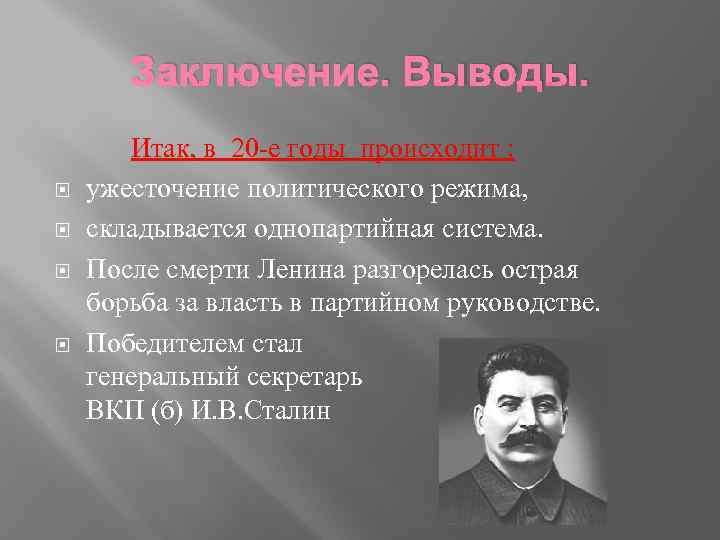 Заключение. Выводы.

Итак, в 20-е годы происходит :

ужесточение политического режима,

складывается однопартийная система.

После смерти Ленина разгорелась острая борьба за власть в партийном руководстве.

Победителем стал генеральный секретарь ВКП (б) И.В.Сталин